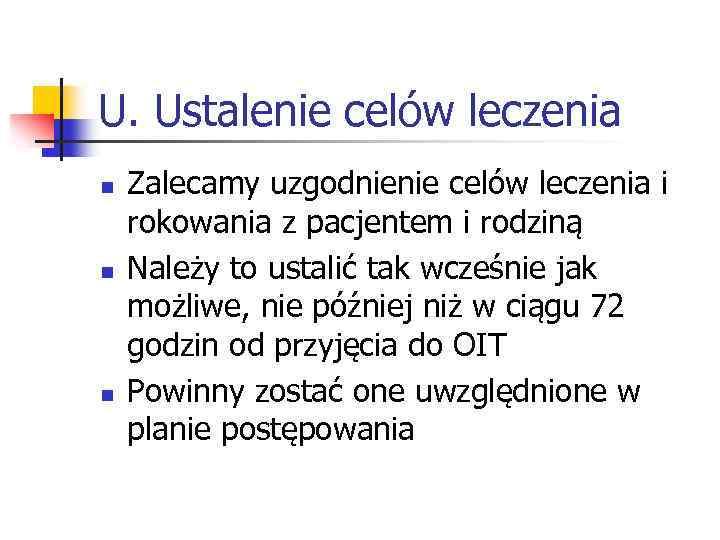 U. Ustalenie celów leczenia

- Zalecamy uzgodnienie celów leczenia i rokowania z pacjentem i rodziną
- Należy to ustalić tak wcześnie jak możliwe, nie później niż w ciągu 72 godzin od przyjęcia do OIT
- Powinny zostać one uwzględnione w planie postępowania